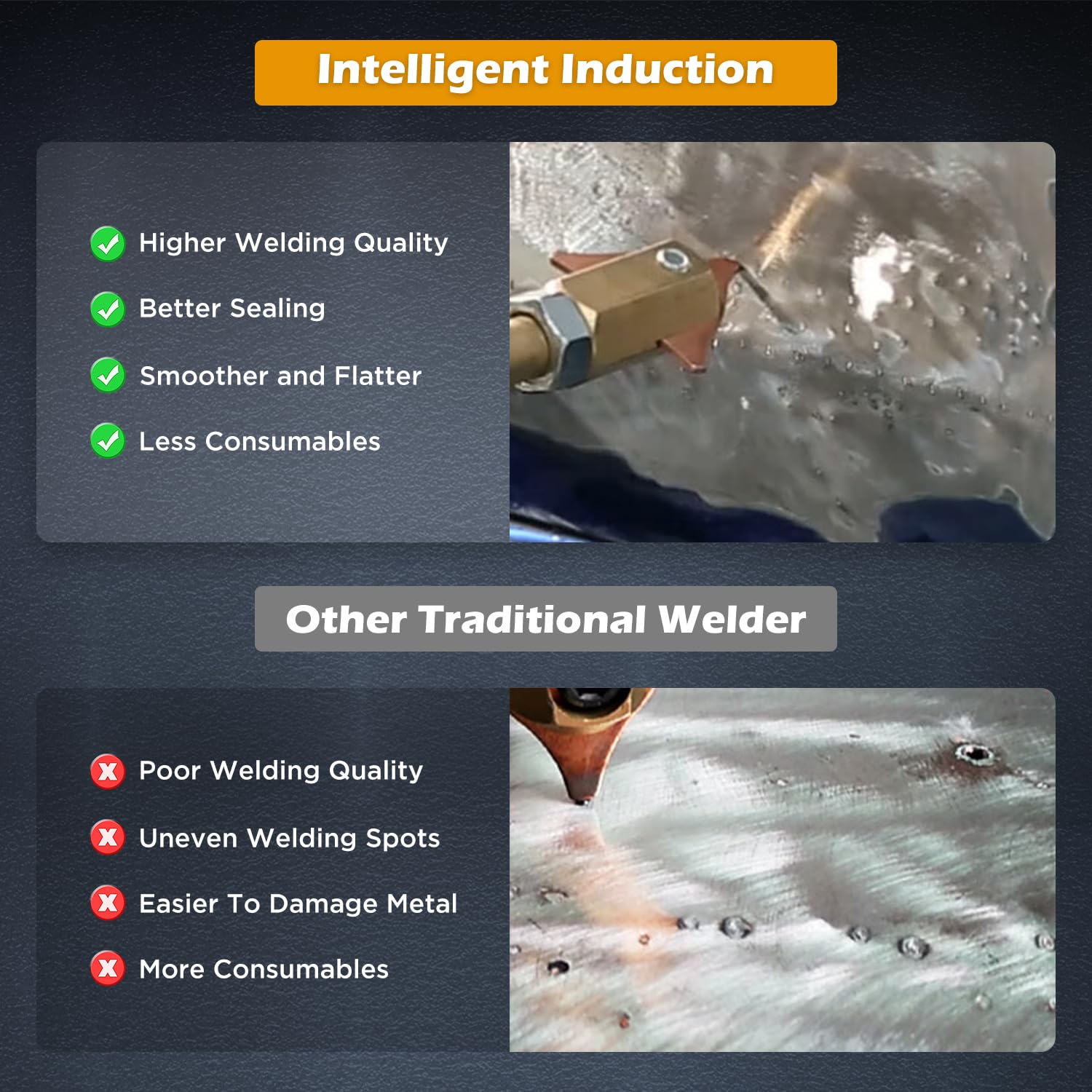 Intelligent Induction

Higher Welding Quality
Better Sealing
Smoother and Flatter
Less Consumables

Other Traditional Welder

Poor Welding Quality
Uneven Welding Spots
Easier To Damage Metal
More Consumables